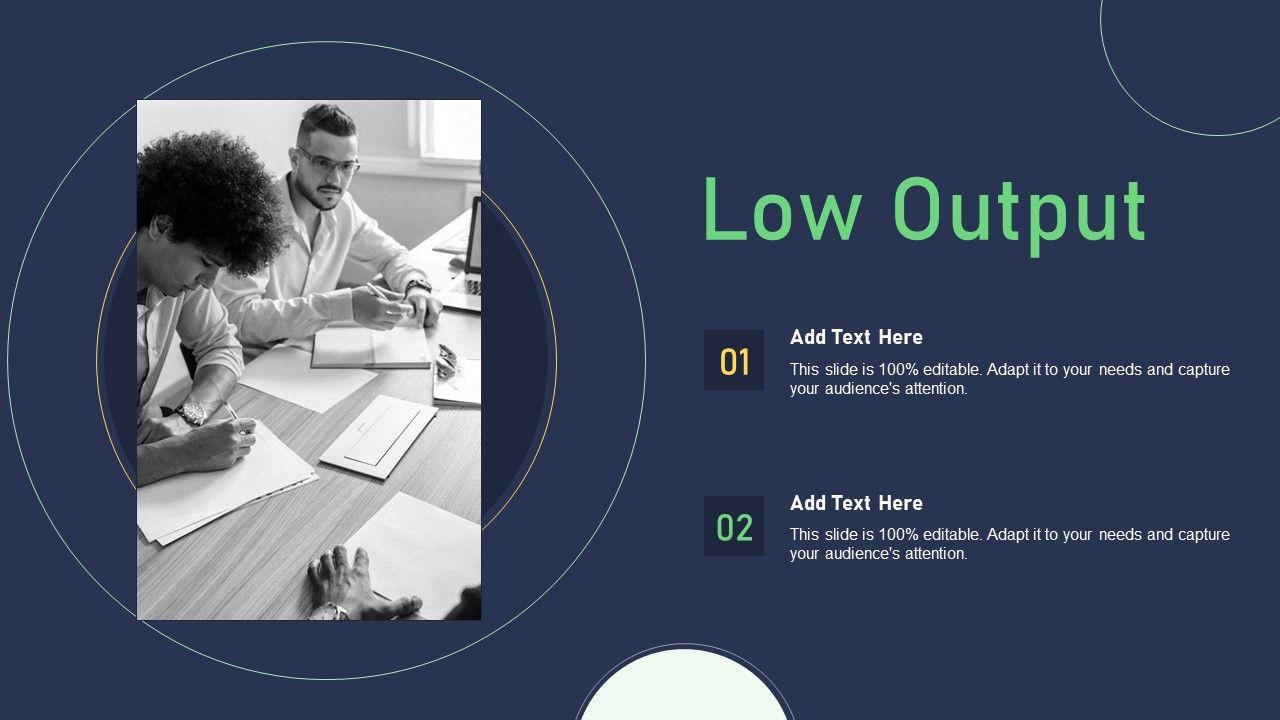 Low Output

01

Add Text Here

This slide is 100% editable. Adapt it to your needs and capture your audience's attention.

02

Add Text Here

This slide is 100% editable. Adapt it to your needs and capture your audience's attention.